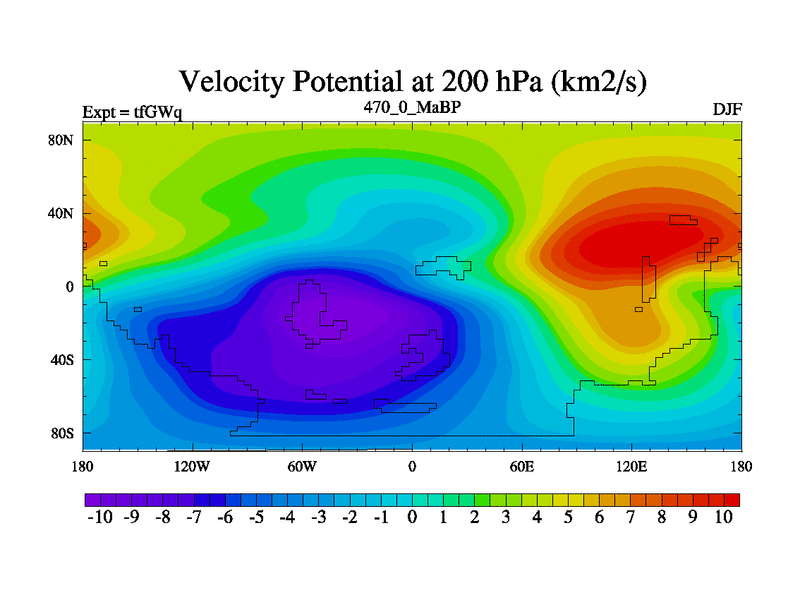 Velocity Potential at 200 hPa (km2/s)

Expt = tfGWq

470_0_MaBP

DJF

80N
40N
0
40S
80S

180 120W 60W 0 60E 120E 180

-10 -9 -8 -7 -6 -5 -4 -3 -2 -1 0 1 2 3 4 5 6 7 8 9 10